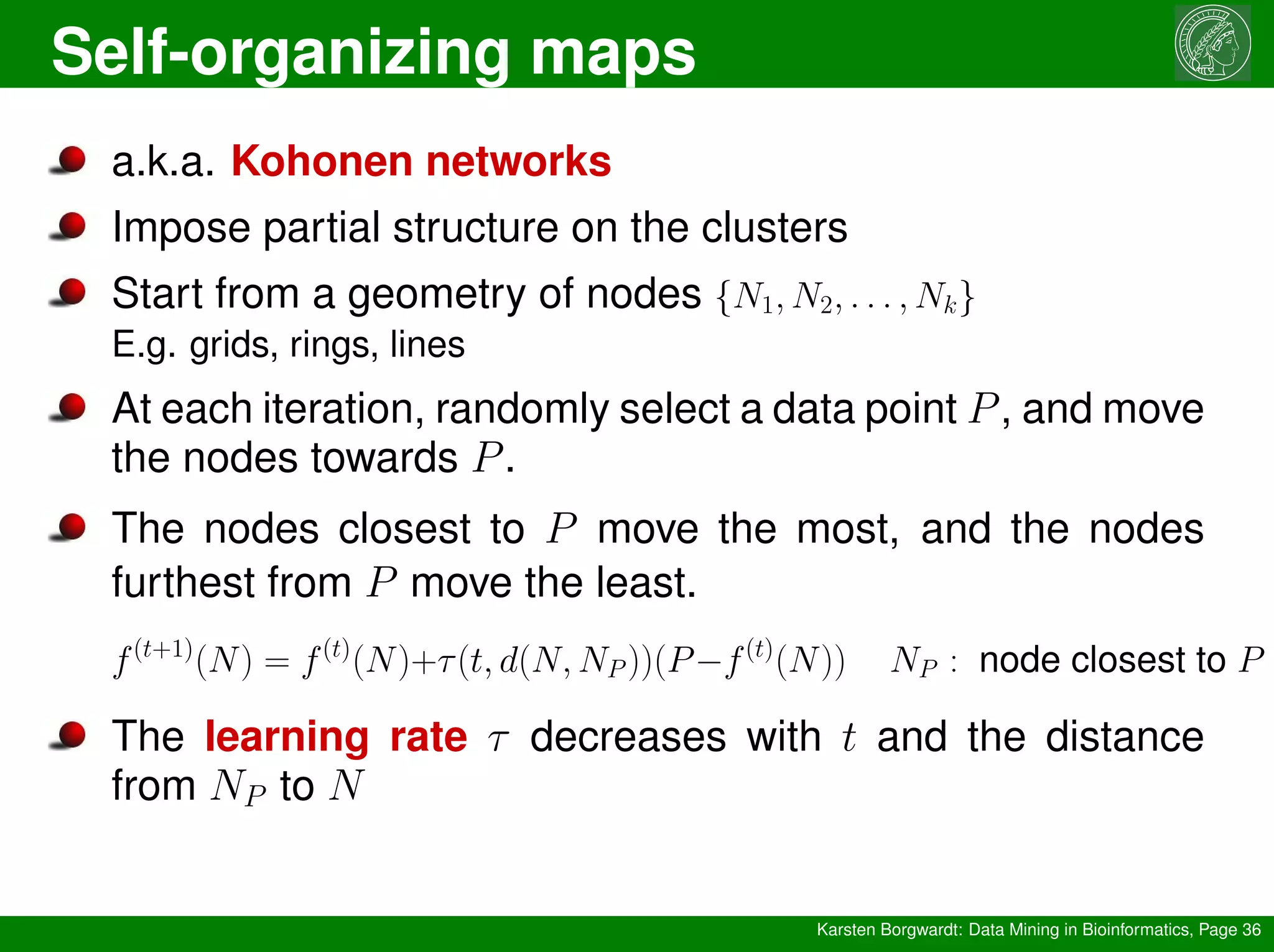 Self-organizing maps

a.k.a. Kohonen networks

Impose partial structure on the clusters

Start from a geometry of nodes $\{N_1, N_2, \ldots, N_k\}$
E.g. grids, rings, lines

At each iteration, randomly select a data point $P$, and move the nodes towards $P$.

The nodes closest to $P$ move the most, and the nodes furthest from $P$ move the least.

$f^{(t+1)}(N) = f^{(t)}(N) + \tau(t, d(N, N_P))(P - f^{(t)}(N))$ $N_P$ : node closest to $P$

The learning rate $\tau$ decreases with $t$ and the distance from $N_P$ to $N$

Karsten Borgwardt: Data Mining in Bioinformatics, Page 36